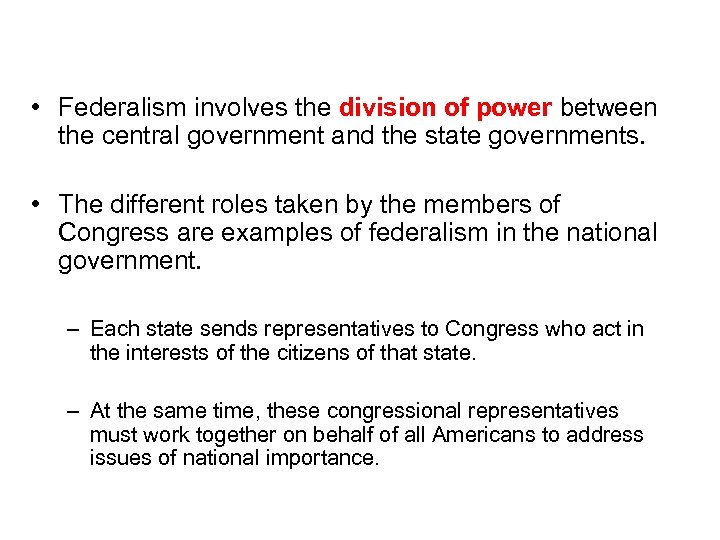 • Federalism involves the division of power between the central government and the state governments.

• The different roles taken by the members of Congress are examples of federalism in the national government.

– Each state sends representatives to Congress who act in the interests of the citizens of that state.

– At the same time, these congressional representatives must work together on behalf of all Americans to address issues of national importance.